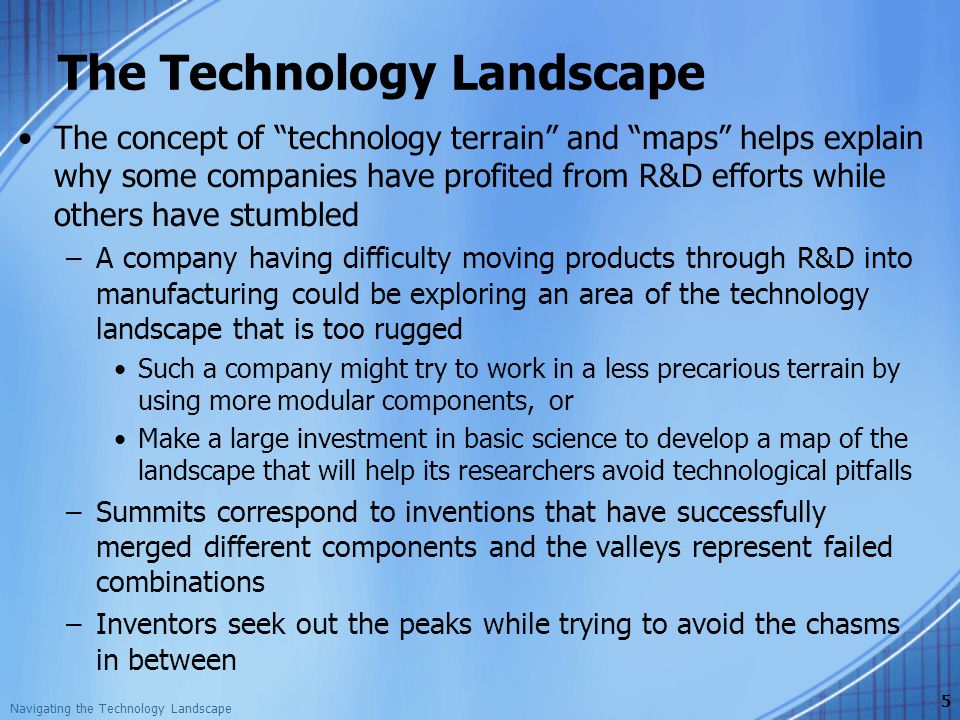 The Technology Landscape

• The concept of “technology terrain” and “maps” helps explain why some companies have profited from R&D efforts while others have stumbled

– A company having difficulty moving products through R&D into manufacturing could be exploring an area of the technology landscape that is too rugged

• Such a company might try to work in a less precarious terrain by using more modular components, or

• Make a large investment in basic science to develop a map of the landscape that will help its researchers avoid technological pitfalls

– Summits correspond to inventions that have successfully merged different components and the valleys represent failed combinations

– Inventors seek out the peaks while trying to avoid the chasms in between

Navigating the Technology Landscape

5